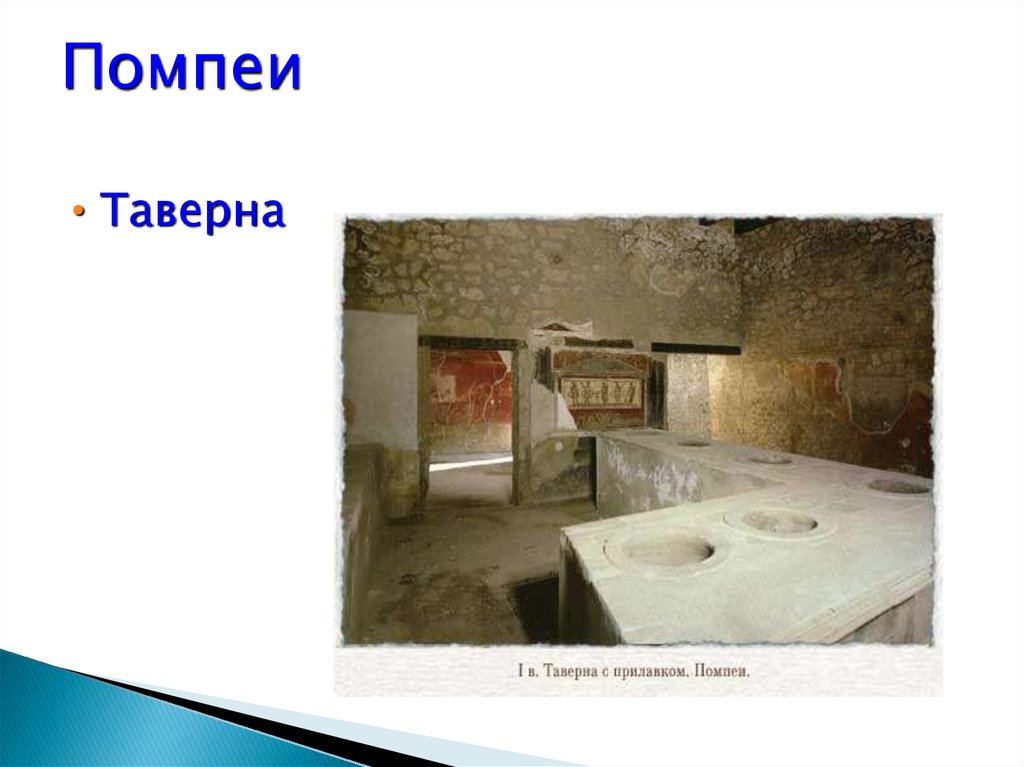 Помпеи

• Таверна

I в. Таверна с прилавком. Помпеи.